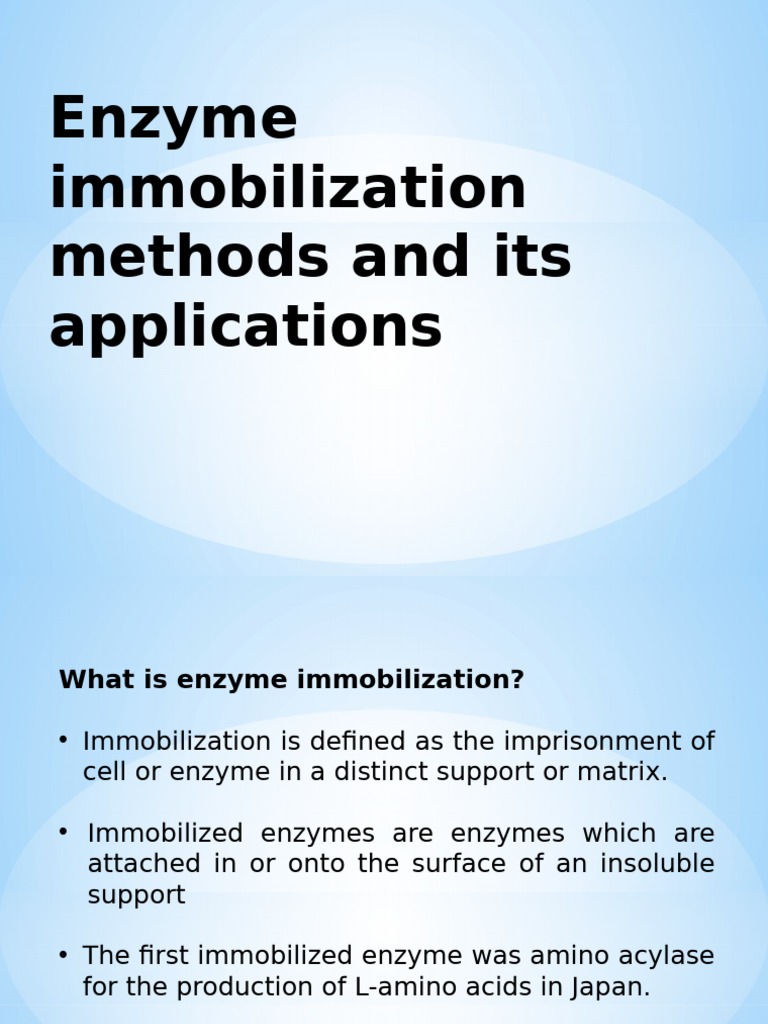 Enzyme immobilization methods and its applications

What is enzyme immobilization?

• Immobilization is defined as the imprisonment of cell or enzyme in a distinct support or matrix.

• Immobilized enzymes are enzymes which are attached in or onto the surface of an insoluble support

• The first immobilized enzyme was amino acylase for the production of L-amino acids in Japan.